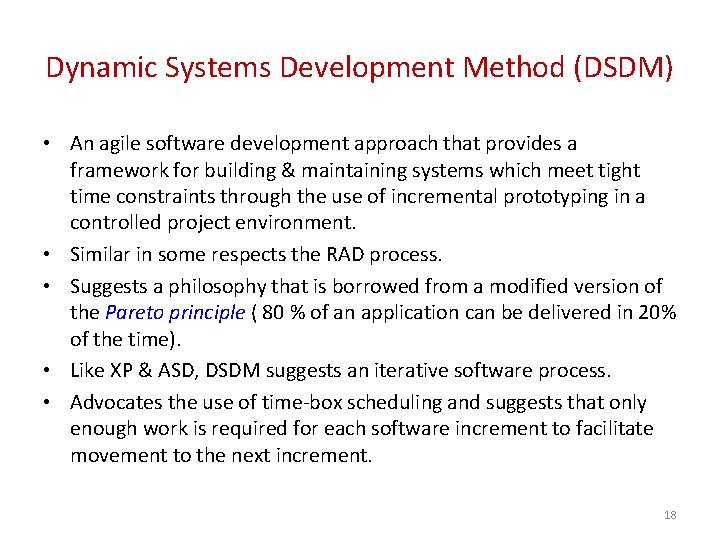 Dynamic Systems Development Method (DSDM)

• An agile software development approach that provides a framework for building & maintaining systems which meet tight time constraints through the use of incremental prototyping in a controlled project environment.

• Similar in some respects the RAD process.

• Suggests a philosophy that is borrowed from a modified version of the Pareto principle ( 80 % of an application can be delivered in 20% of the time).

• Like XP & ASD, DSDM suggests an iterative software process.

• Advocates the use of time-box scheduling and suggests that only enough work is required for each software increment to facilitate movement to the next increment.

18